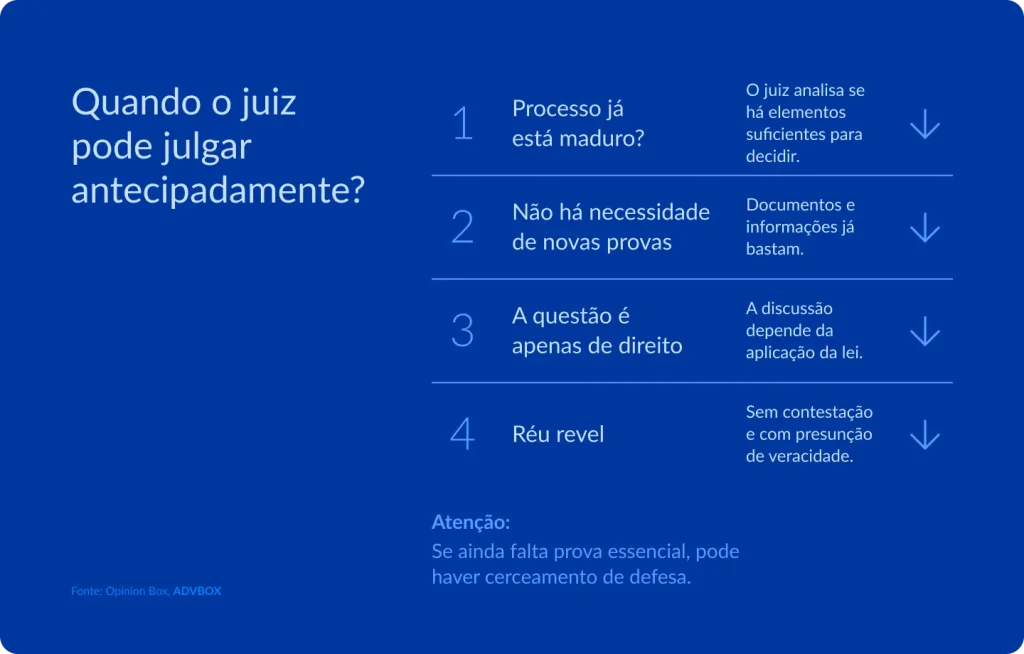 Quando o juiz pode julgar antecipadamente?

1 Processo já está maduro? O juiz analisa se há elementos suficientes para decidir.

2 Não há necessidade de novas provas Documentos e informações já bastam.

3 A questão é apenas de direito A discussão depende da aplicação da lei.

4 Réu revel Sem contestação e com presunção de veracidade.

Atenção:
Se ainda falta prova essencial, pode haver cerceamento de defesa.

Fonte: Opinion Box, ADVBOX